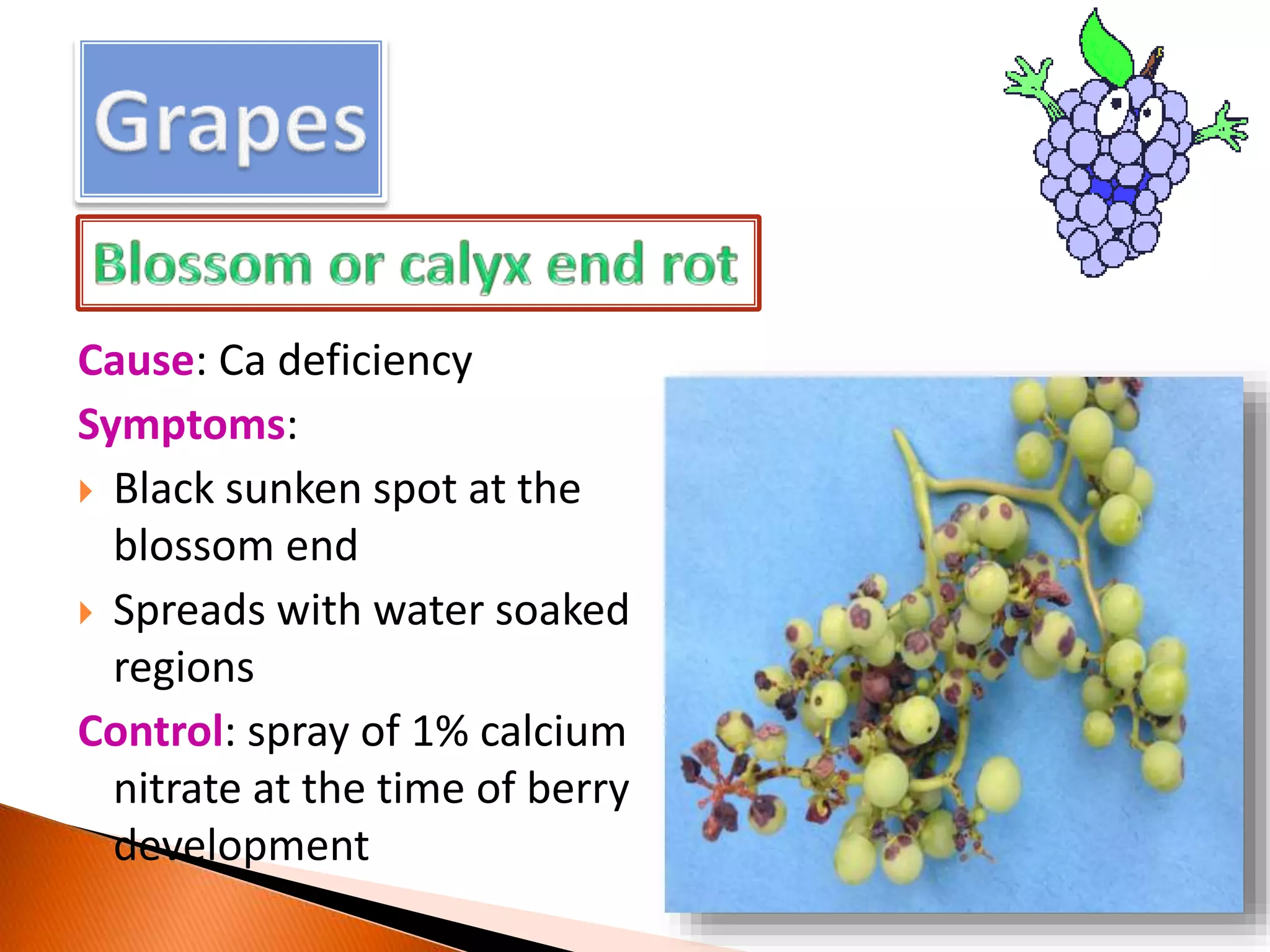 Grapes

Blossom or calyx end rot

Cause: Ca deficiency

Symptoms:

Black sunken spot at the blossom end

Spreads with water soaked regions

Control: spray of 1% calcium nitrate at the time of berry development